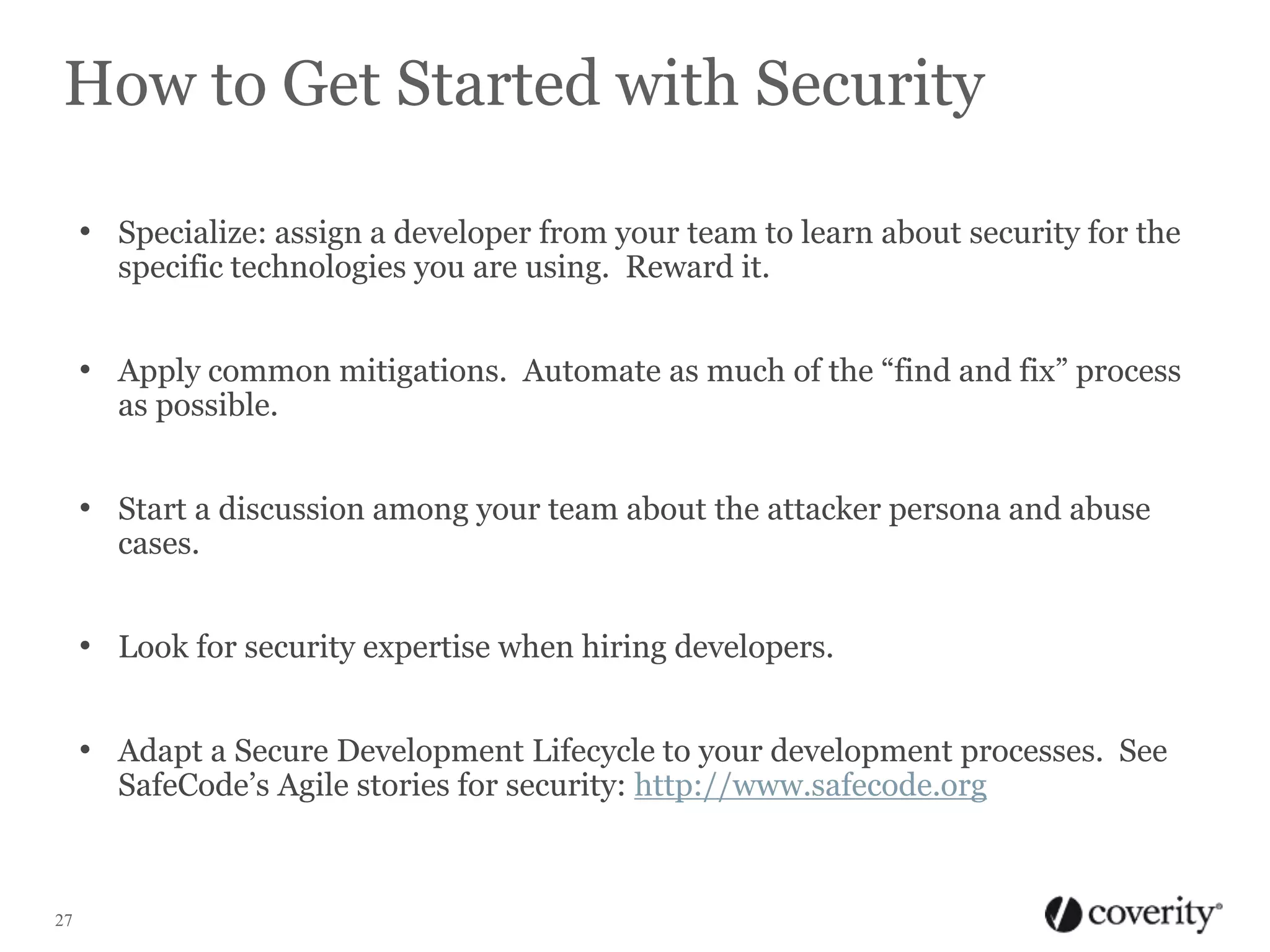 How to Get Started with Security

• Specialize: assign a developer from your team to learn about security for the specific technologies you are using. Reward it.

• Apply common mitigations. Automate as much of the “find and fix” process as possible.

• Start a discussion among your team about the attacker persona and abuse cases.

• Look for security expertise when hiring developers.

• Adapt a Secure Development Lifecycle to your development processes. See SafeCode’s Agile stories for security: http://www.safecode.org

27

coverity®